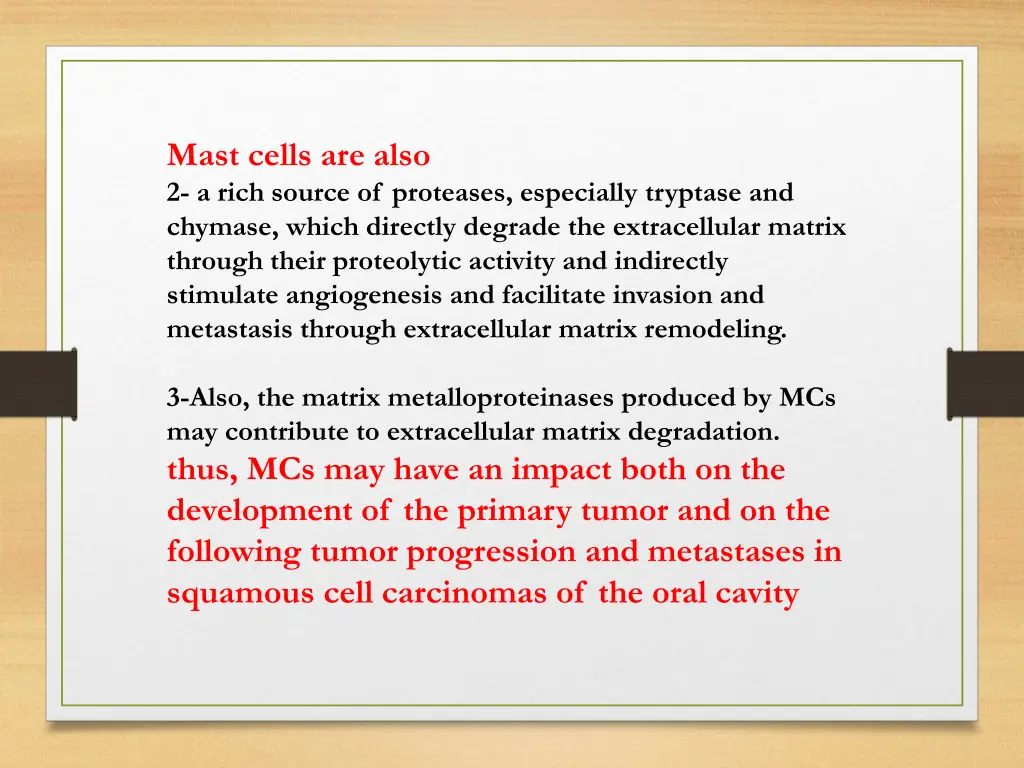 Mast cells are also
2- a rich source of proteases, especially tryptase and chymase, which directly degrade the extracellular matrix through their proteolytic activity and indirectly stimulate angiogenesis and facilitate invasion and metastasis through extracellular matrix remodeling.

3-Also, the matrix metalloproteinases produced by MCs may contribute to extracellular matrix degradation.
thus, MCs may have an impact both on the development of the primary tumor and on the following tumor progression and metastases in squamous cell carcinomas of the oral cavity